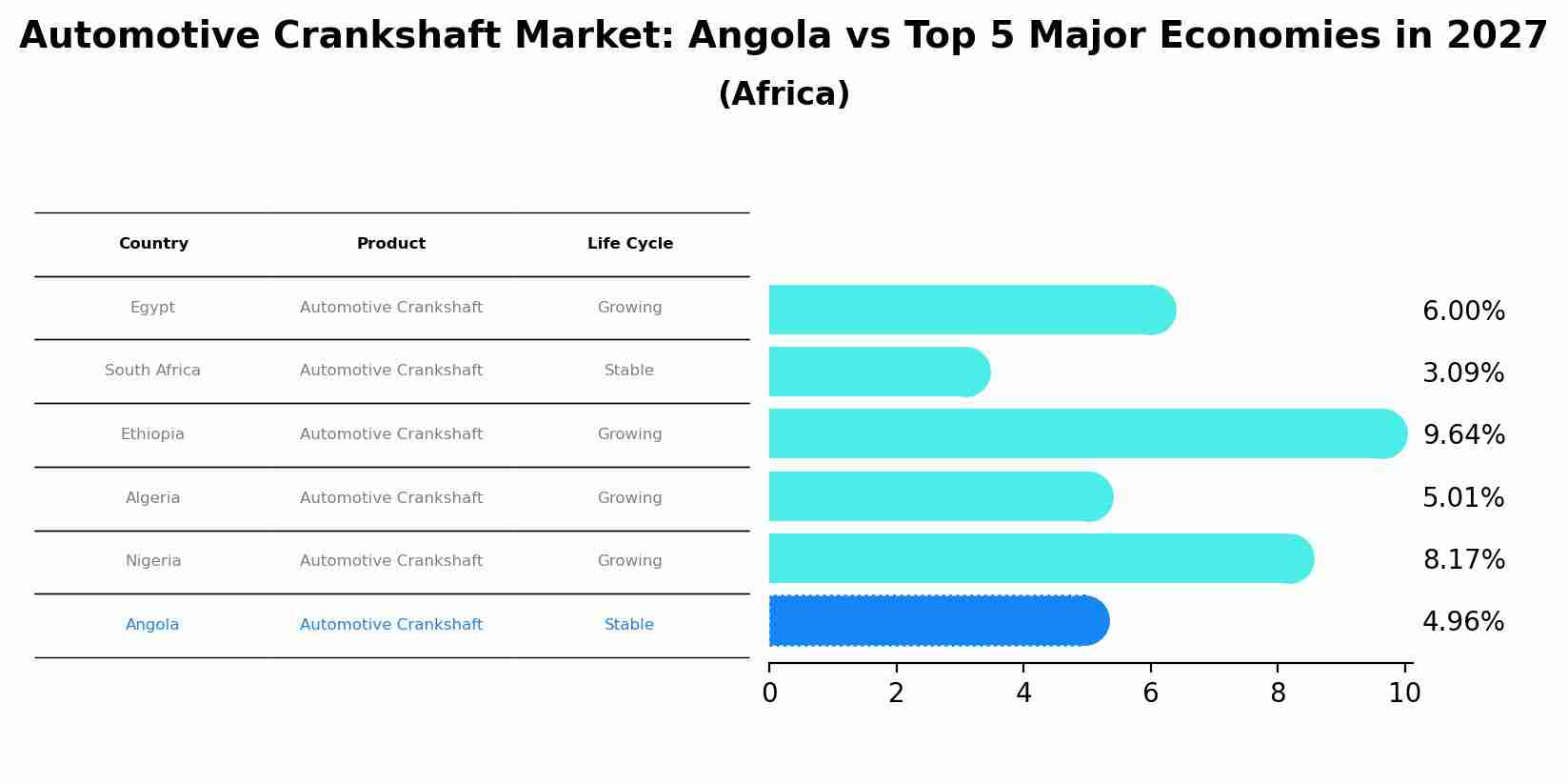 Automotive Crankshaft Market: Angola vs Top 5 Major Economies in 2027
(Africa)

| Country | Product | Life Cycle |
|---|---|---|
| Egypt | Automotive Crankshaft | Growing |
| South Africa | Automotive Crankshaft | Stable |
| Ethiopia | Automotive Crankshaft | Growing |
| Algeria | Automotive Crankshaft | Growing |
| Nigeria | Automotive Crankshaft | Growing |
| Angola | Automotive Crankshaft | Stable |

6.00%
3.09%
9.64%
5.01%
8.17%
4.96%

0 2 4 6 8 10